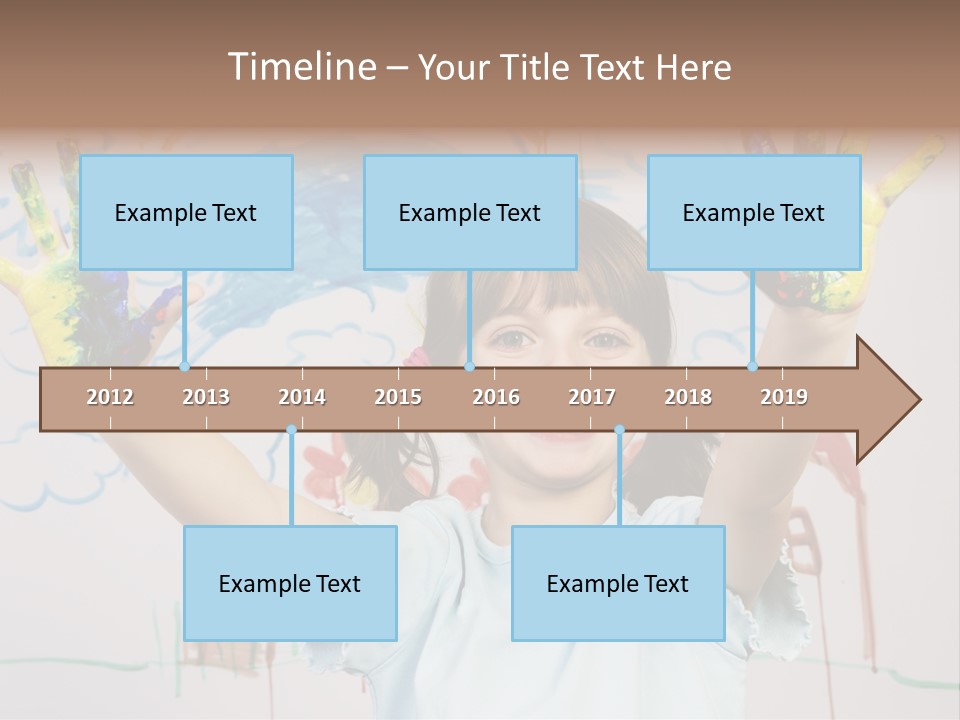 Timeline – Your Title Text Here

Example Text

Example Text

Example Text

2012 2013 2014 2015 2016 2017 2018 2019

Example Text

Example Text